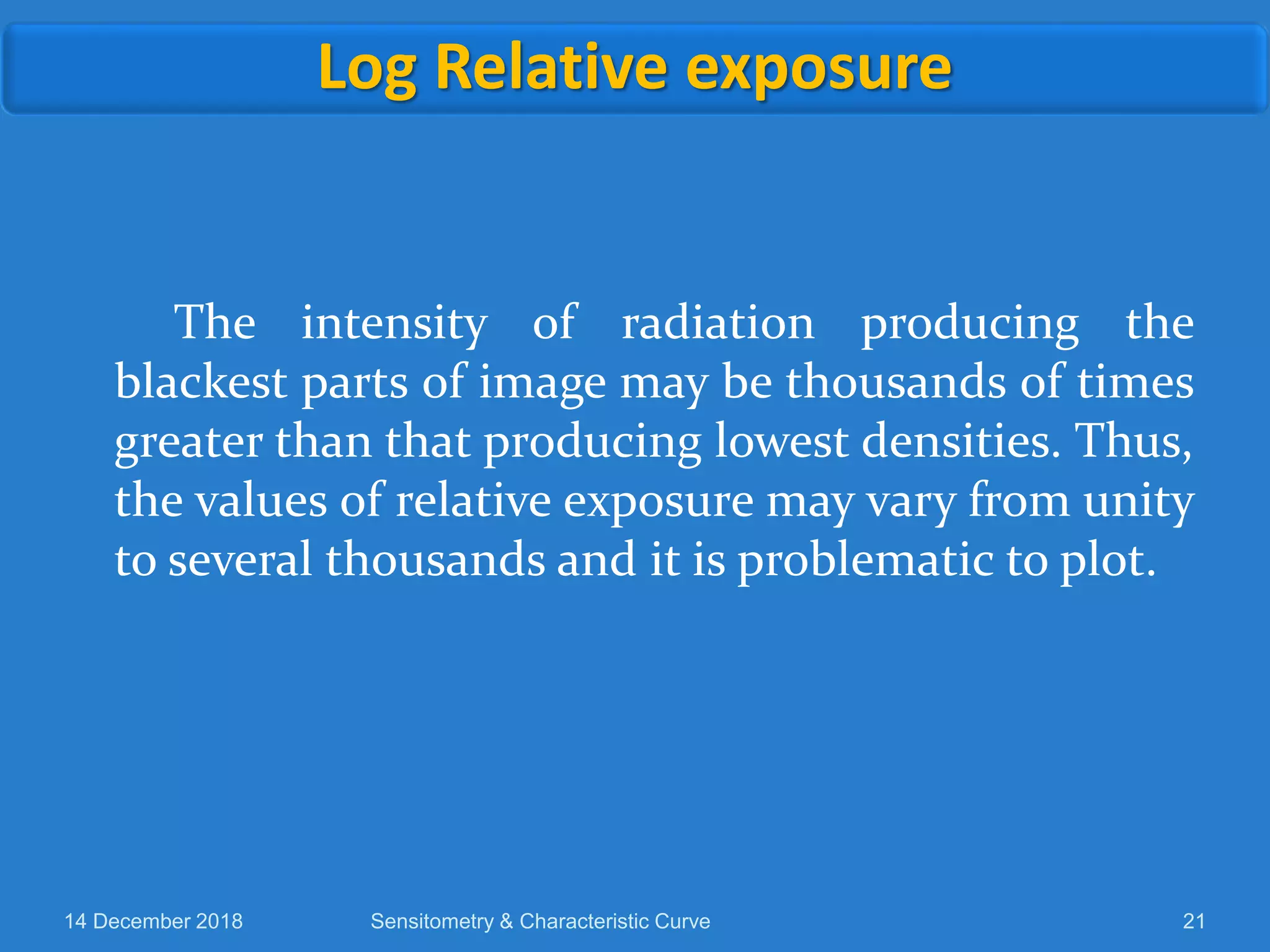 Log Relative exposure

The intensity of radiation producing the blackest parts of image may be thousands of times greater than that producing lowest densities. Thus, the values of relative exposure may vary from unity to several thousands and it is problematic to plot.

14 December 2018

Sensitometry & Characteristic Curve

21